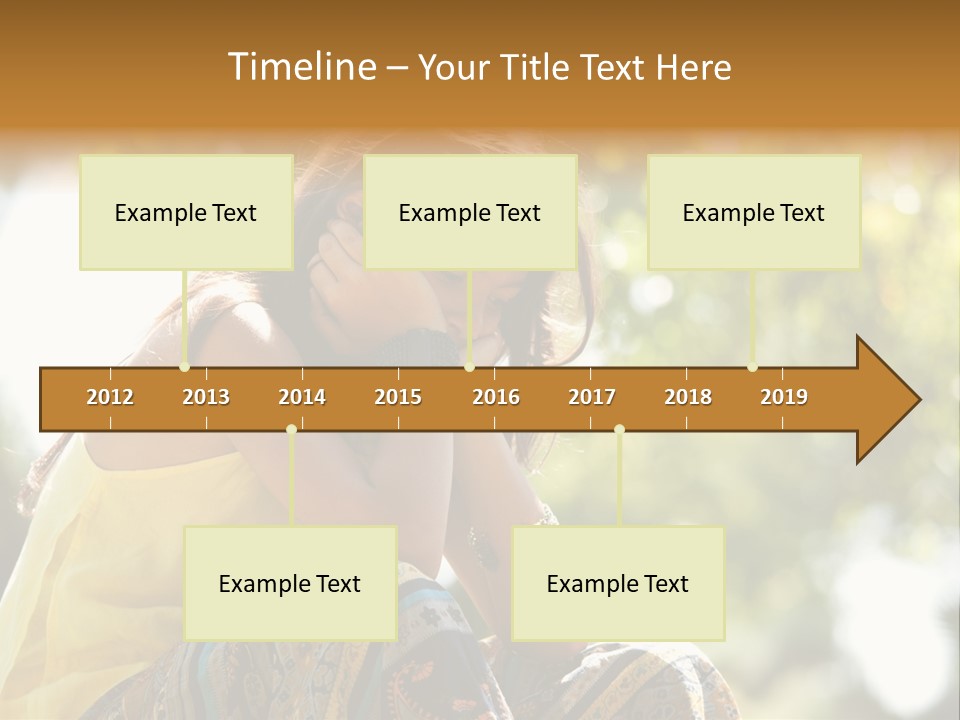 Timeline – Your Title Text Here

Example Text

Example Text

Example Text

2012 2013 2014 2015 2016 2017 2018 2019

Example Text

Example Text